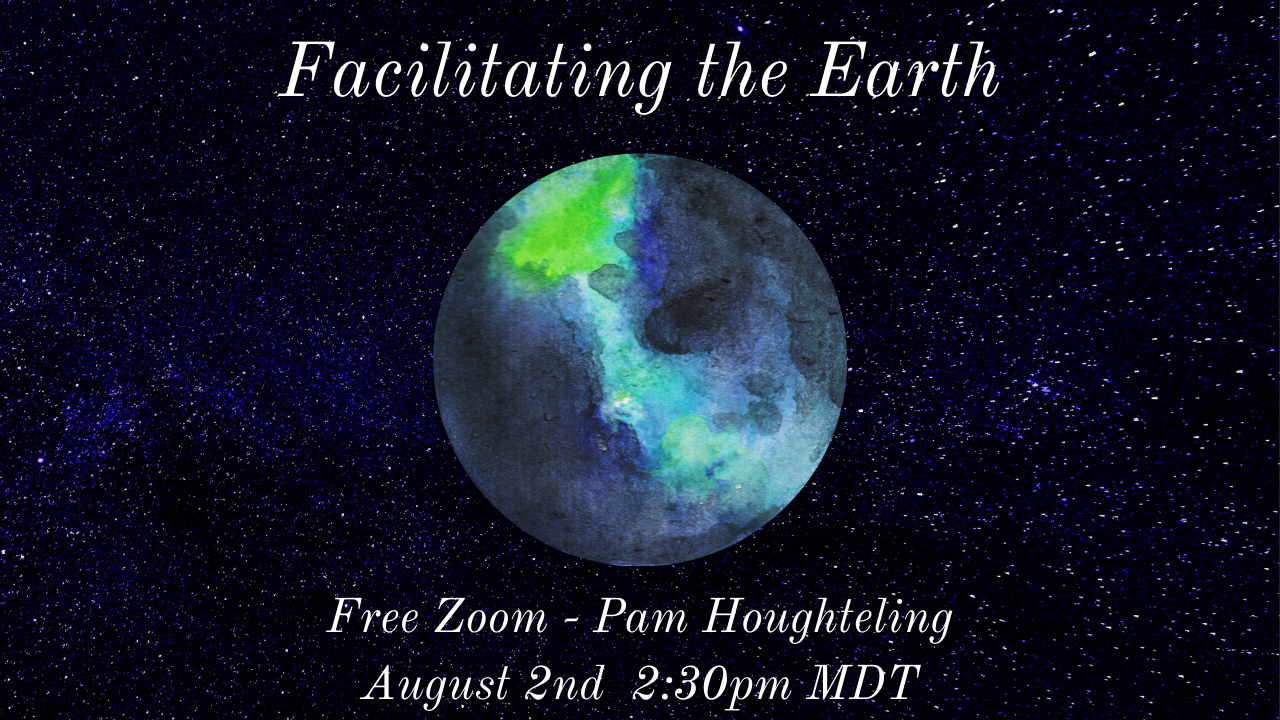 Facilitating the Earth

Free Zoom - Pam Houghteling
August 2nd 2:30pm MDT